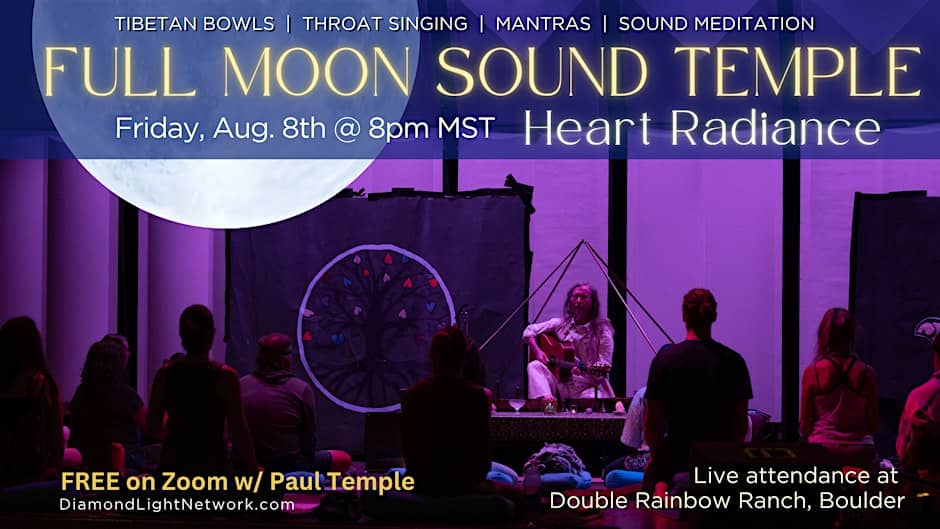 TIBETAN BOWLS | THROAT SINGING | MANTRAS | SOUND MEDITATION

FULL MOON SOUND TEMPLE

Friday, Aug. 8th @ 8pm MST

Heart Radiance

FREE on Zoom w/ Paul Temple
DiamondLightNetwork.com

Live attendance at
Double Rainbow Ranch, Boulder